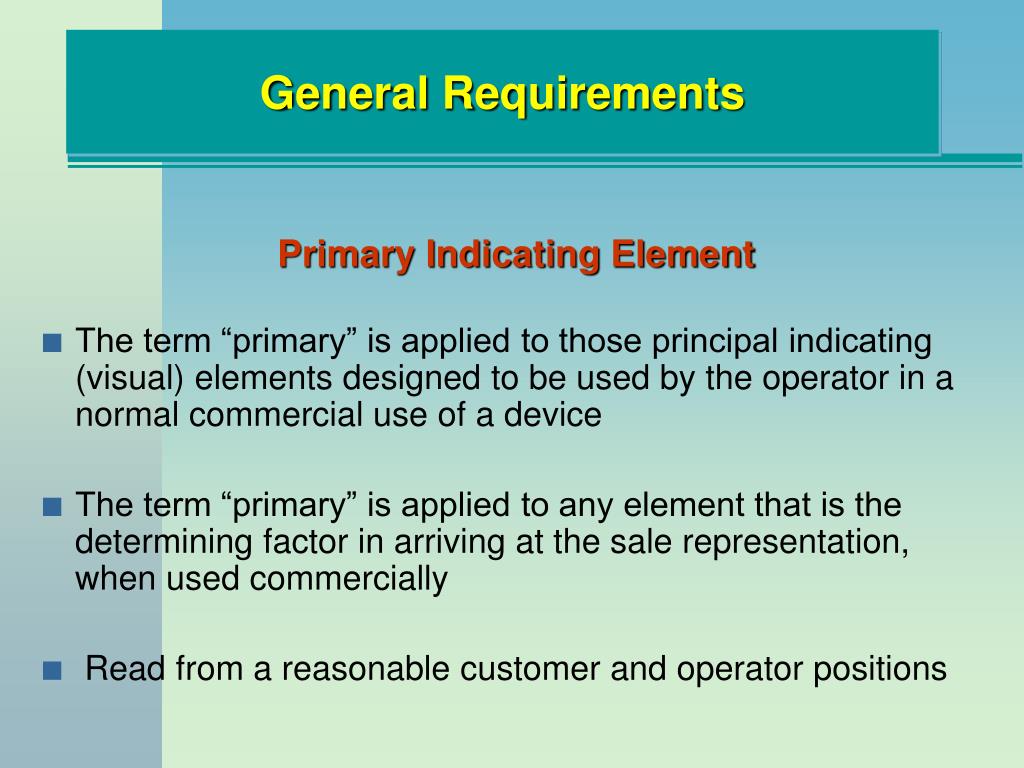 General Requirements

Primary Indicating Element

■ The term “primary” is applied to those principal indicating (visual) elements designed to be used by the operator in a normal commercial use of a device

■ The term “primary” is applied to any element that is the determining factor in arriving at the sale representation, when used commercially

■ Read from a reasonable customer and operator positions